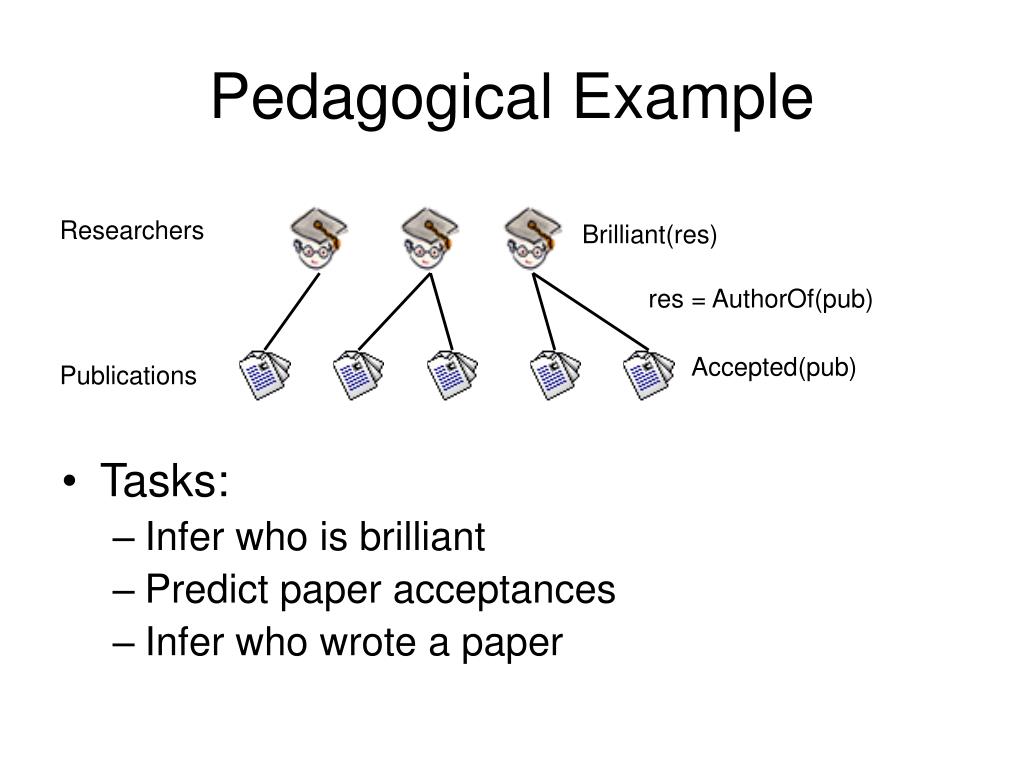 Pedagogical Example

Researchers

Brilliant(res)

res = AuthorOf(pub)

Publications

Accepted(pub)

• Tasks:
– Infer who is brilliant
– Predict paper acceptances
– Infer who wrote a paper